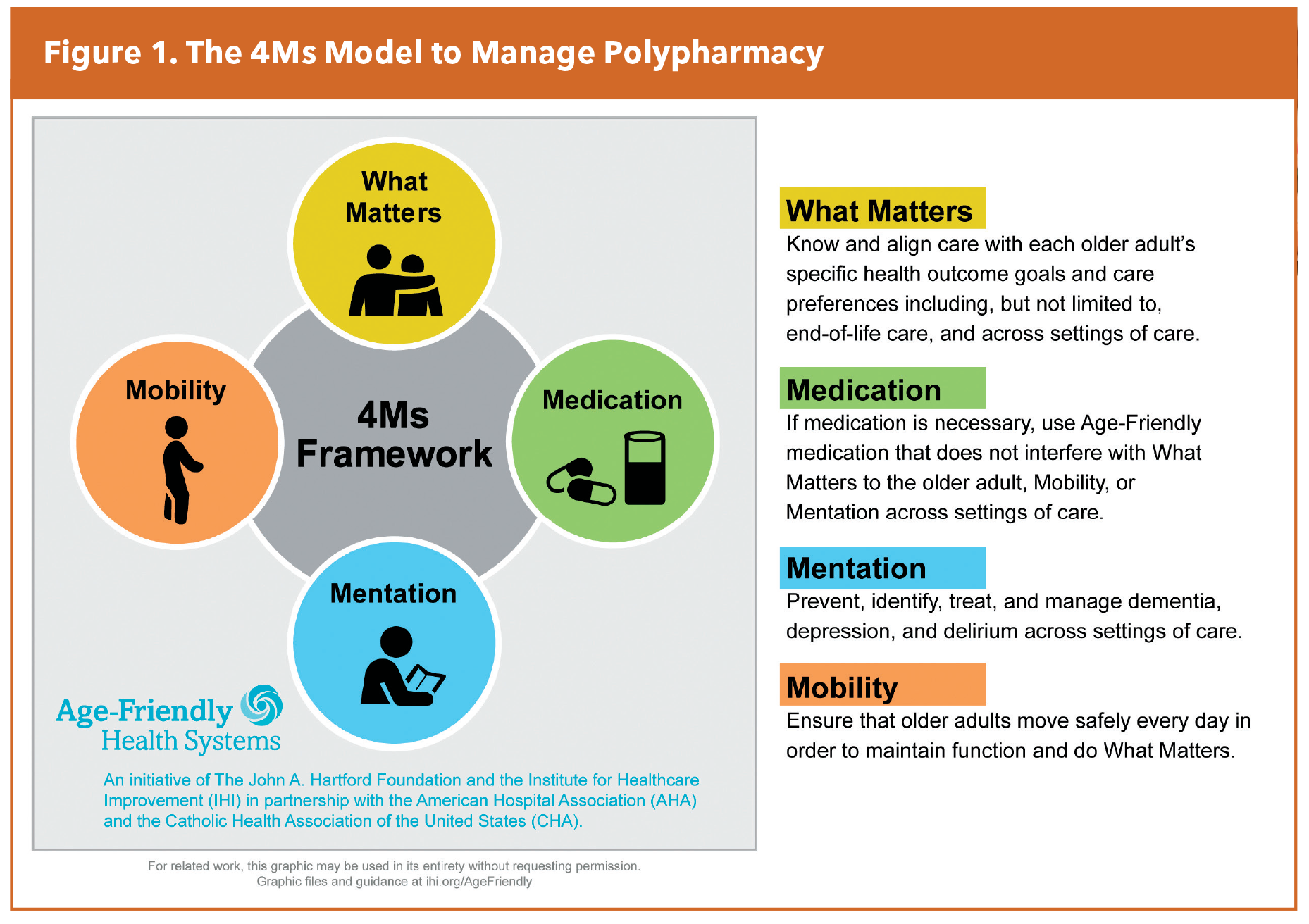 Figure 1. The 4Ms Model to Manage Polypharmacy

What Matters

Mobility

4Ms Framework

Medication

Mentation

Age-Friendly Health Systems

An initiative of The John A. Hartford Foundation and the Institute for Healthcare Improvement (IHI) in partnership with the American Hospital Association (AHA) and the Catholic Health Association of the United States (CHA).

For related work, this graphic may be used in its entirety without requesting permission. Graphic files and guidance at ihi.org/AgeFriendly

What Matters
Know and align care with each older adult's specific health outcome goals and care preferences including, but not limited to, end-of-life care, and across settings of care.

Medication
If medication is necessary, use Age-Friendly medication that does not interfere with What Matters to the older adult, Mobility, or Mentation across settings of care.

Mentation
Prevent, identify, treat, and manage dementia, depression, and delirium across settings of care.

Mobility
Ensure that older adults move safely every day in order to maintain function and do What Matters.